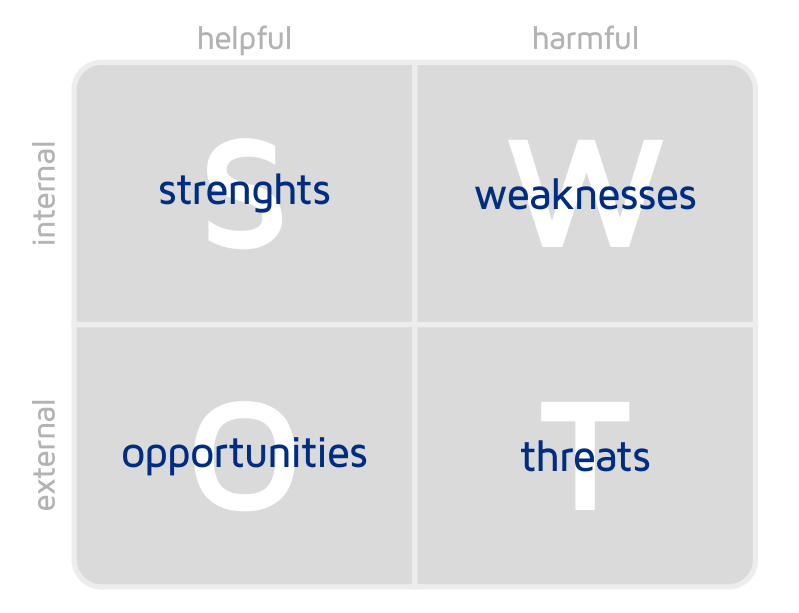 helpful harmful

internal

S strenghts

W weaknesses

external

O opportunities

T threats